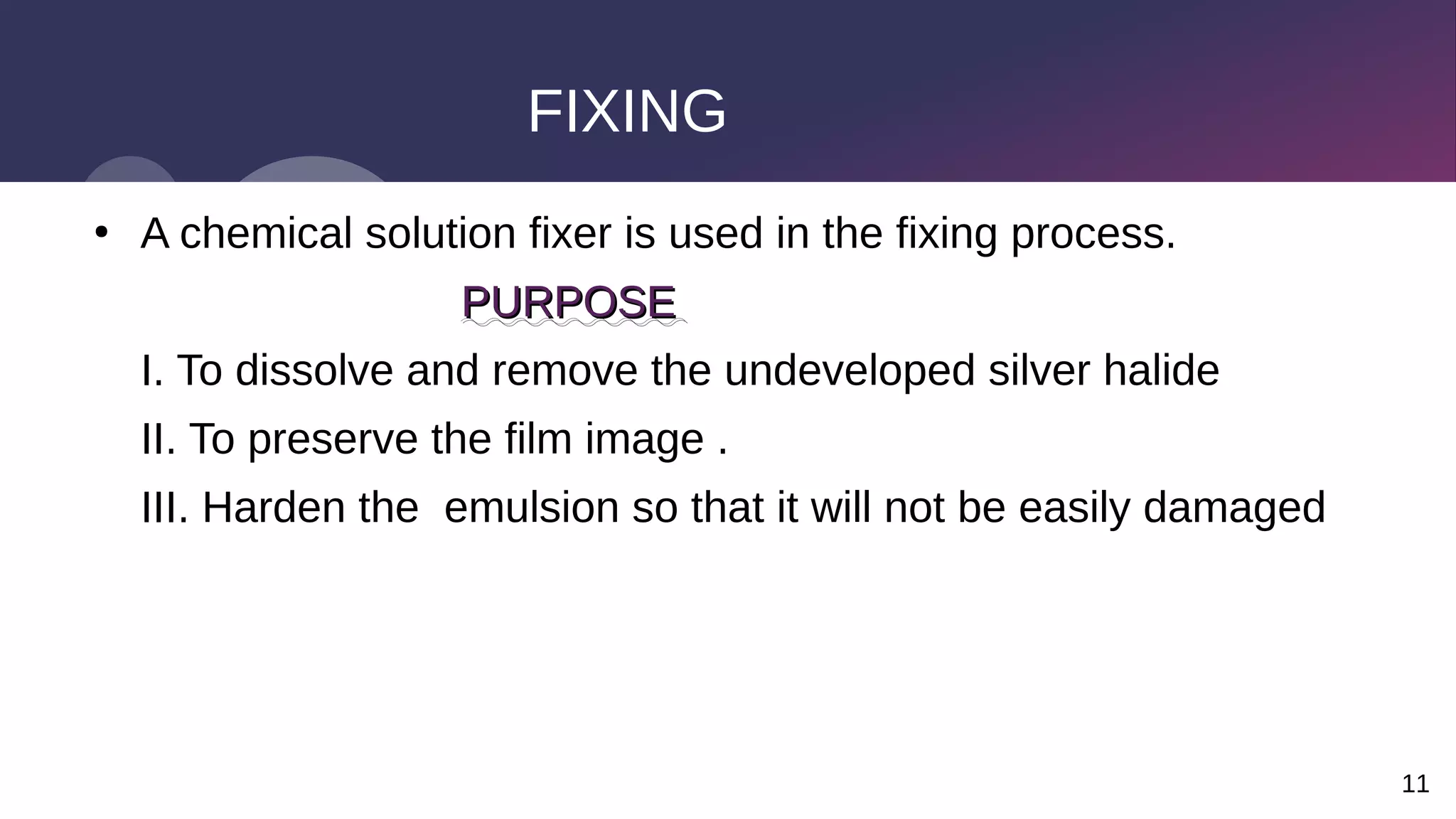 FIXING

• A chemical solution fixer is used in the fixing process.

PURPOSE

I. To dissolve and remove the undeveloped silver halide

II. To preserve the film image .

III. Harden the  emulsion so that it will not be easily damaged

11